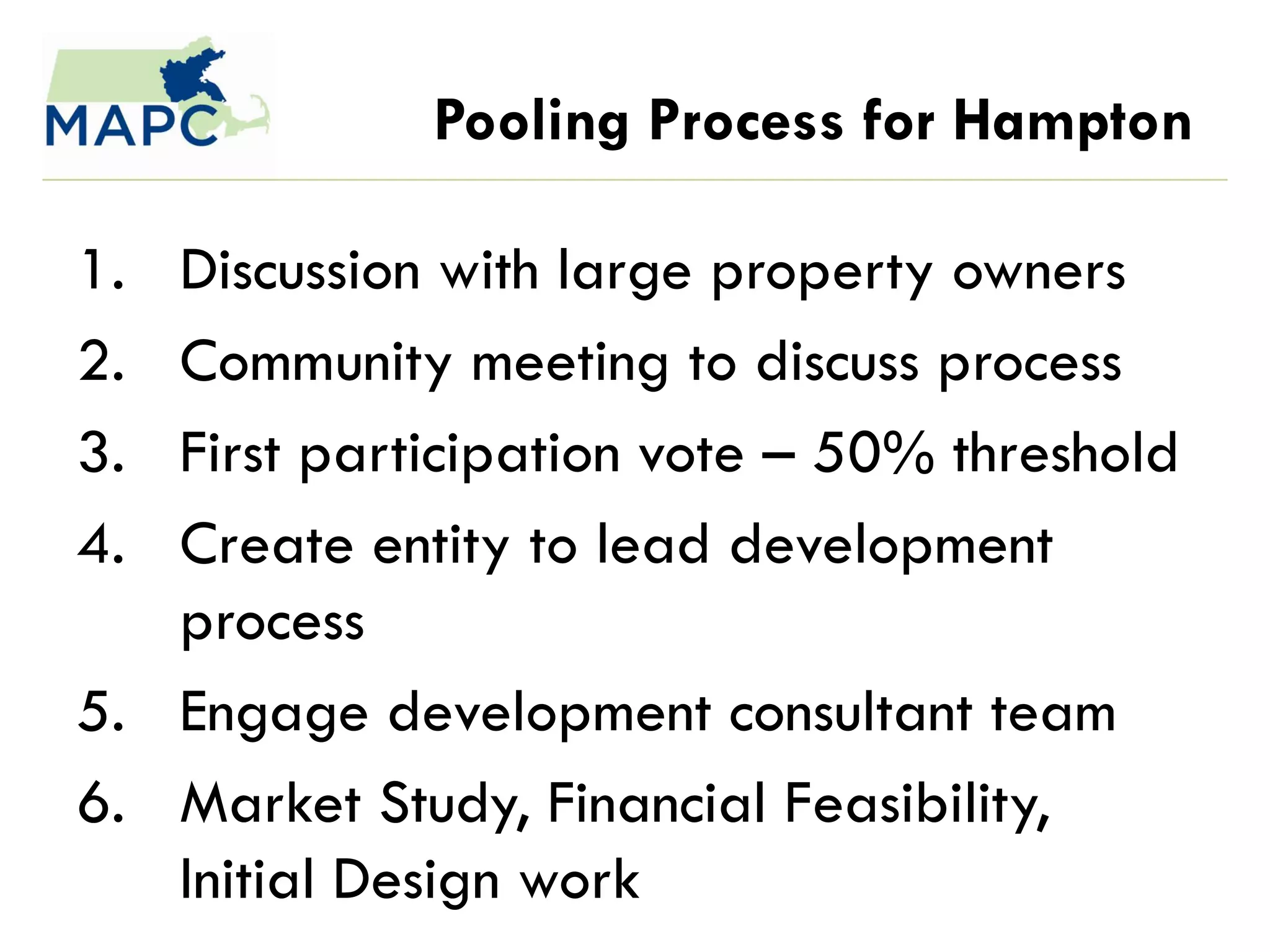 MAPC

Pooling Process for Hampton

1. Discussion with large property owners
2. Community meeting to discuss process
3. First participation vote – 50% threshold
4. Create entity to lead development process
5. Engage development consultant team
6. Market Study, Financial Feasibility, Initial Design work